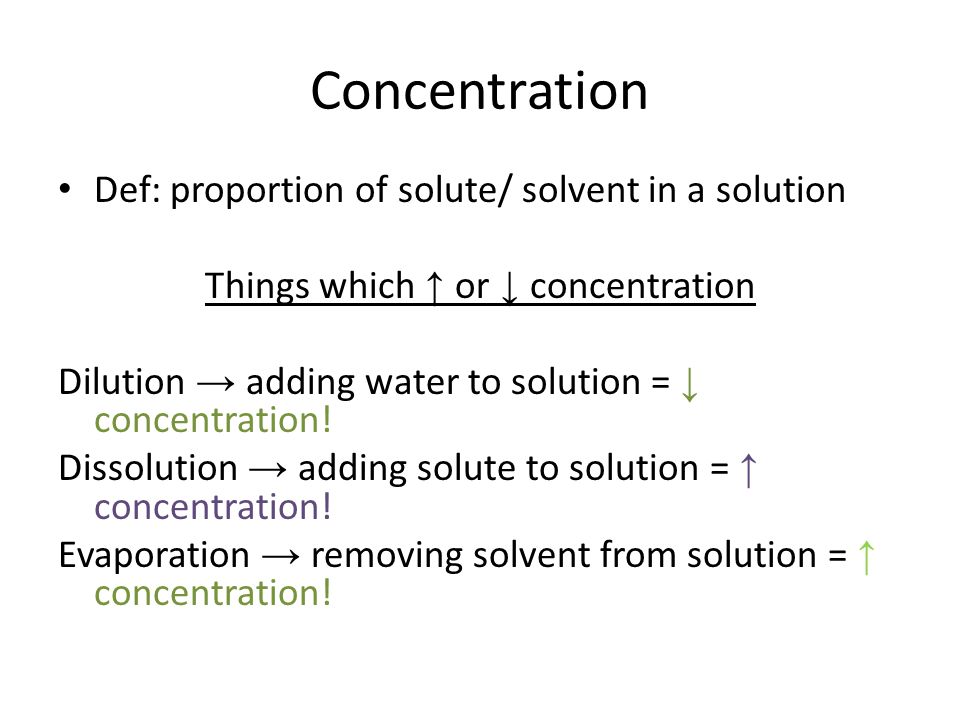 Concentration

• Def: proportion of solute/ solvent in a solution

Things which ↑ or ↓ concentration

Dilution → adding water to solution = ↓ concentration!

Dissolution → adding solute to solution = ↑ concentration!

Evaporation → removing solvent from solution = ↑ concentration!